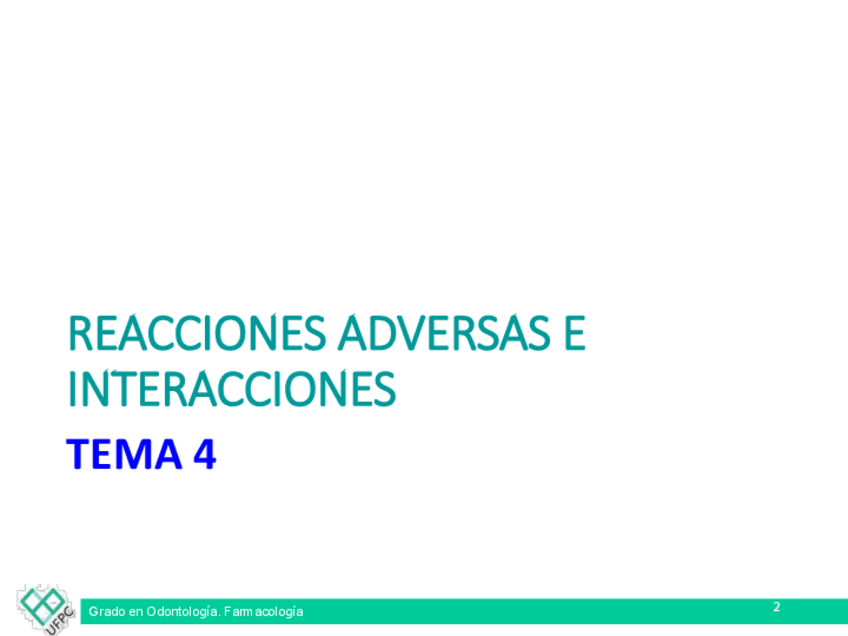 REACCIONES ADVERSAS E INTERACCIONES

TEMA 4

UFPC

Grado en Odontología. Farmacología

2